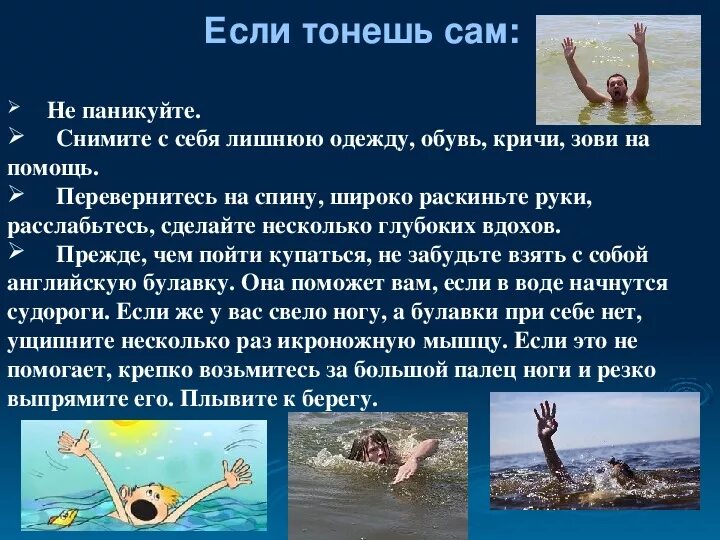 Если тонешь сам:

➢ Не паникуйте.
➢ Снимите с себя лишнюю одежду, обувь, кричи, зови на помощь.
➢ Перевернитесь на спину, широко раскиньте руки, расслабьтесь, сделайте несколько глубоких вдохов.
➢ Прежде, чем пойти купаться, не забудьте взять с собой английскую булавку. Она поможет вам, если в воде начнутся судороги. Если же у вас свело ногу, а булавки при себе нет, ущипните несколько раз икроножную мышцу. Если это не помогает, крепко возьмитесь за большой палец ноги и резко выпрямите его. Плывите к берегу.